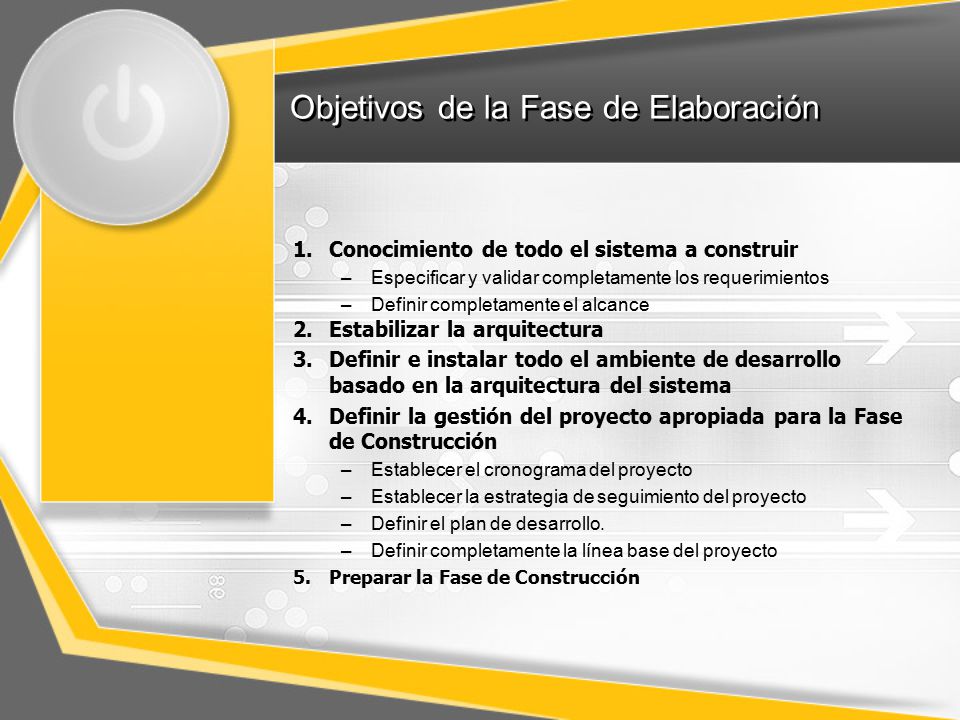 Objetivos de la Fase de Elaboración

1. Conocimiento de todo el sistema a construir
– Especificar y validar completamente los requerimientos
– Definir completamente el alcance
2. Estabilizar la arquitectura
3. Definir e instalar todo el ambiente de desarrollo basado en la arquitectura del sistema
4. Definir la gestión del proyecto apropiada para la Fase de Construcción
– Establecer el cronograma del proyecto
– Establecer la estrategia de seguimiento del proyecto
– Definir el plan de desarrollo.
– Definir completamente la línea base del proyecto
5. Preparar la Fase de Construcción